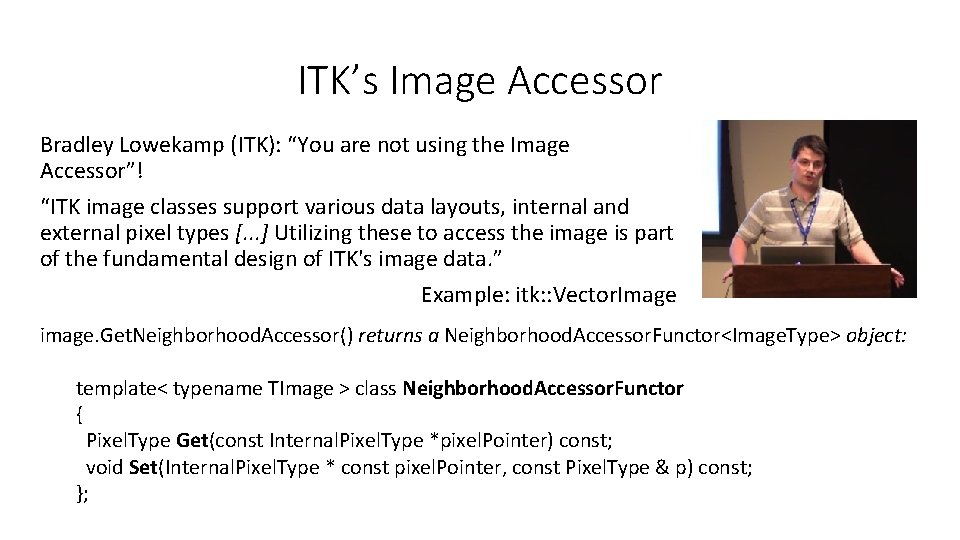 ITK’s Image Accessor

Bradley Lowekamp (ITK): “You are not using the Image Accessor”!

“ITK image classes support various data layouts, internal and external pixel types [...] Utilizing these to access the image is part of the fundamental design of ITK's image data.”

Example: itk::VectorImage

image.GetNeighborhoodAccessor() returns a NeighborhoodAccessorFunctor<ImageType> object:

template< typename TImage > class NeighborhoodAccessorFunctor
{
PixelType Get(const InternalPixelType *pixelPointer) const;
void Set(InternalPixelType * const pixelPointer, const PixelType & p) const;
};